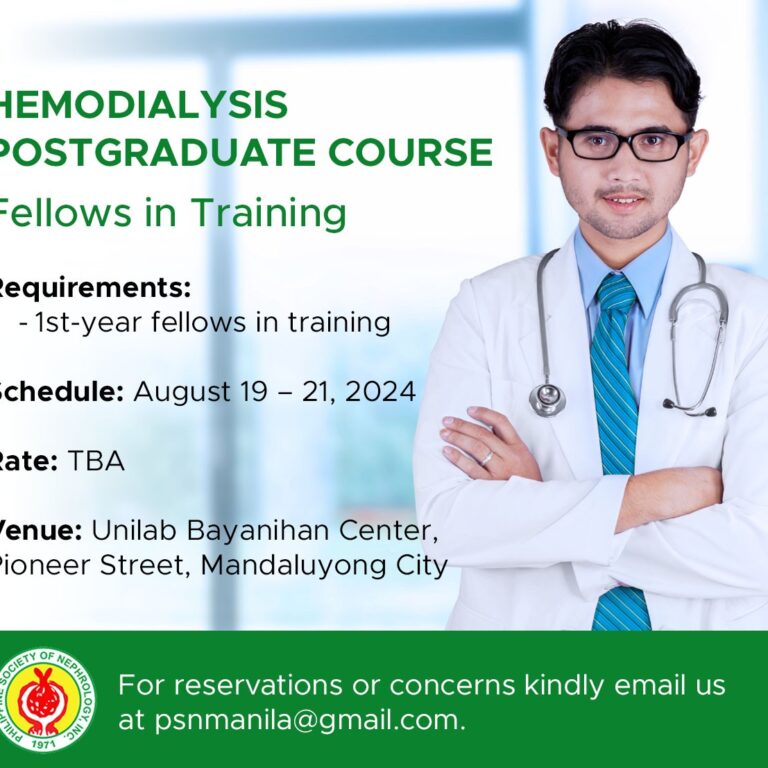 HEMODIALYSIS POSTGRADUATE COURSE

Fellows in Training

Requirements:
- 1st-year fellows in training

Schedule: August 19 – 21, 2024

Rate: TBA

Venue: Unilab Bayanihan Center, Pioneer Street, Mandaluyong City

PHILIPPINE SOCIETY OF NEPHROLOGY, INC. 1971

For reservations or concerns kindly email us at psnmanila@gmail.com.